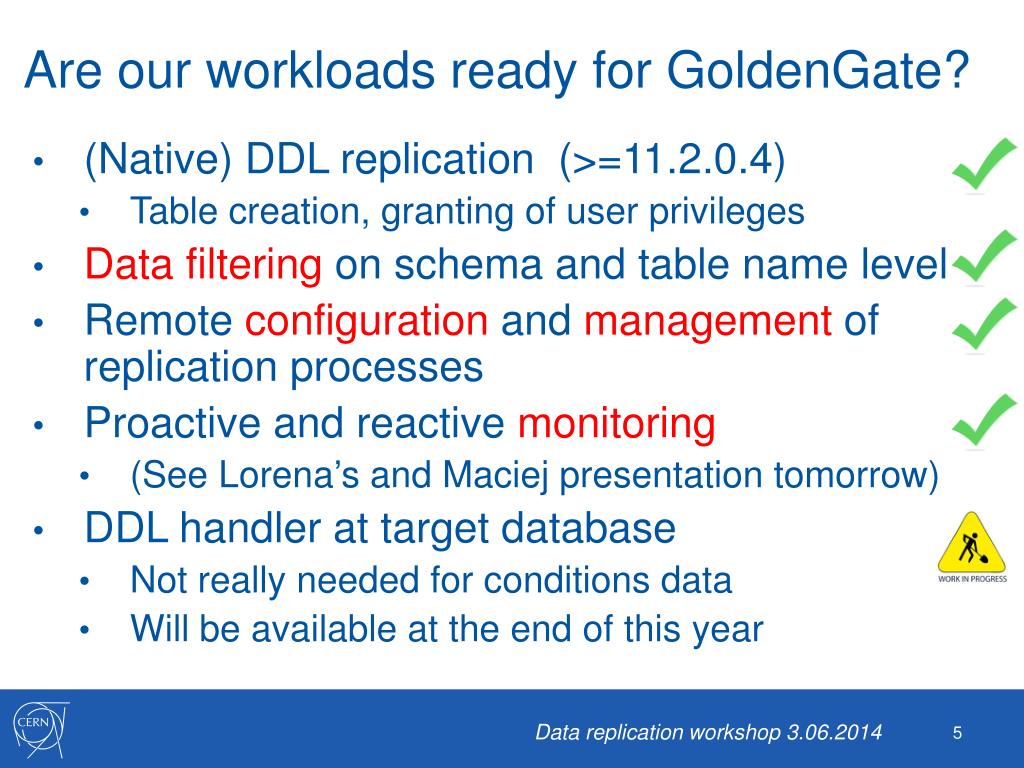 Are our workloads ready for GoldenGate?

• (Native) DDL replication (>=11.2.0.4)
  • Table creation, granting of user privileges
• Data filtering on schema and table name level
• Remote configuration and management of replication processes
• Proactive and reactive monitoring
  • (See Lorena's and Maciej presentation tomorrow)
• DDL handler at target database
  • Not really needed for conditions data
  • Will be available at the end of this year

WORK IN PROGRESS

CERN

Data replication workshop 3.06.2014

5